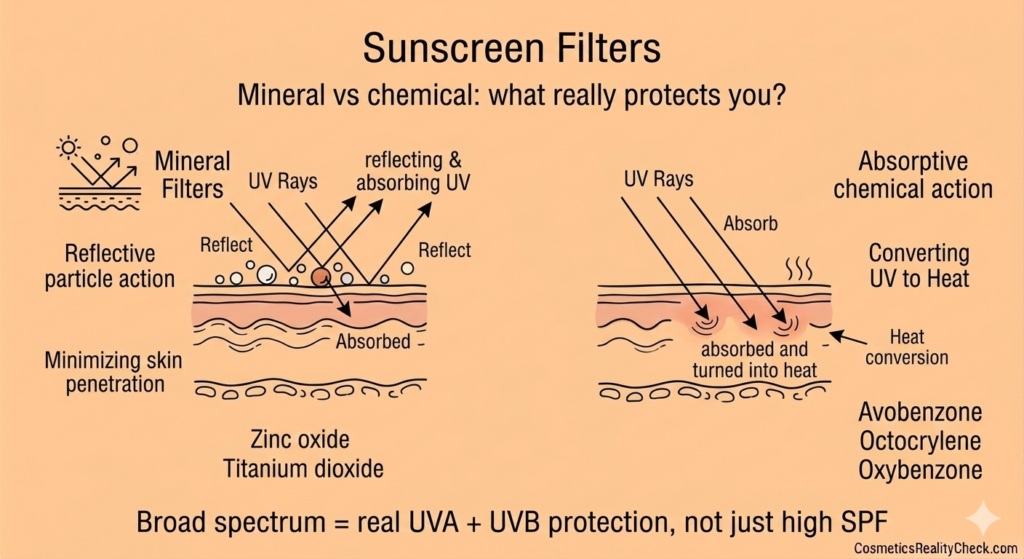 Sunscreen Filters

Mineral vs chemical: what really protects you?

Mineral Filters

UV Rays

reflecting & absorbing UV

Reflect

Reflect

Reflective particle action

Absorbed

Minimizing skin penetration

Zinc oxide
Titanium dioxide

UV Rays

Absorb

Absorptive chemical action

Converting UV to Heat

Heat conversion

absorbed and turned into heat

Avobenzone
Octocrylene
Oxybenzone

Broad spectrum = real UVA + UVB protection, not just high SPF

CosmeticsRealityCheck.com